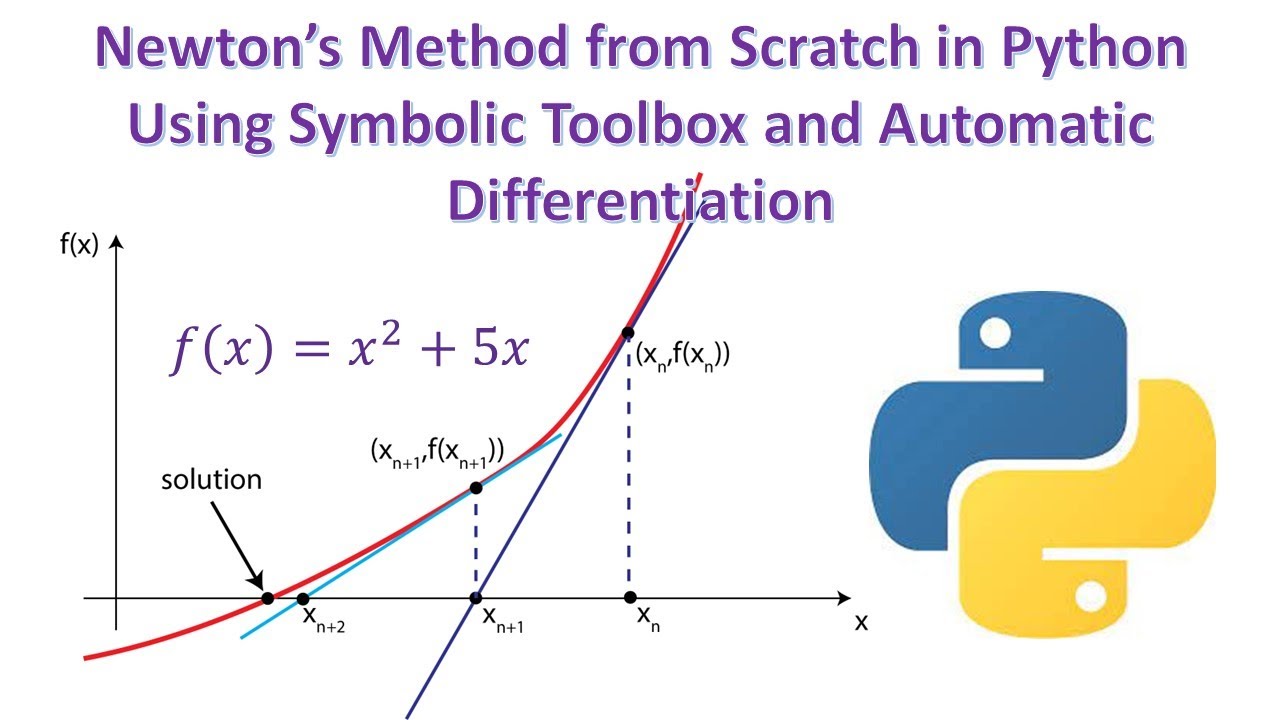 Newton's Method from Scratch in Python Using Symbolic Toolbox and Automatic Differentiation

f(x)

$f(x) = x^2 + 5x$

$(x_n, f(x_n))$

$(x_{n+1}, f(x_{n+1}))$

solution

$x_{n+2}$

$x_{n+1}$

$x_n$

x